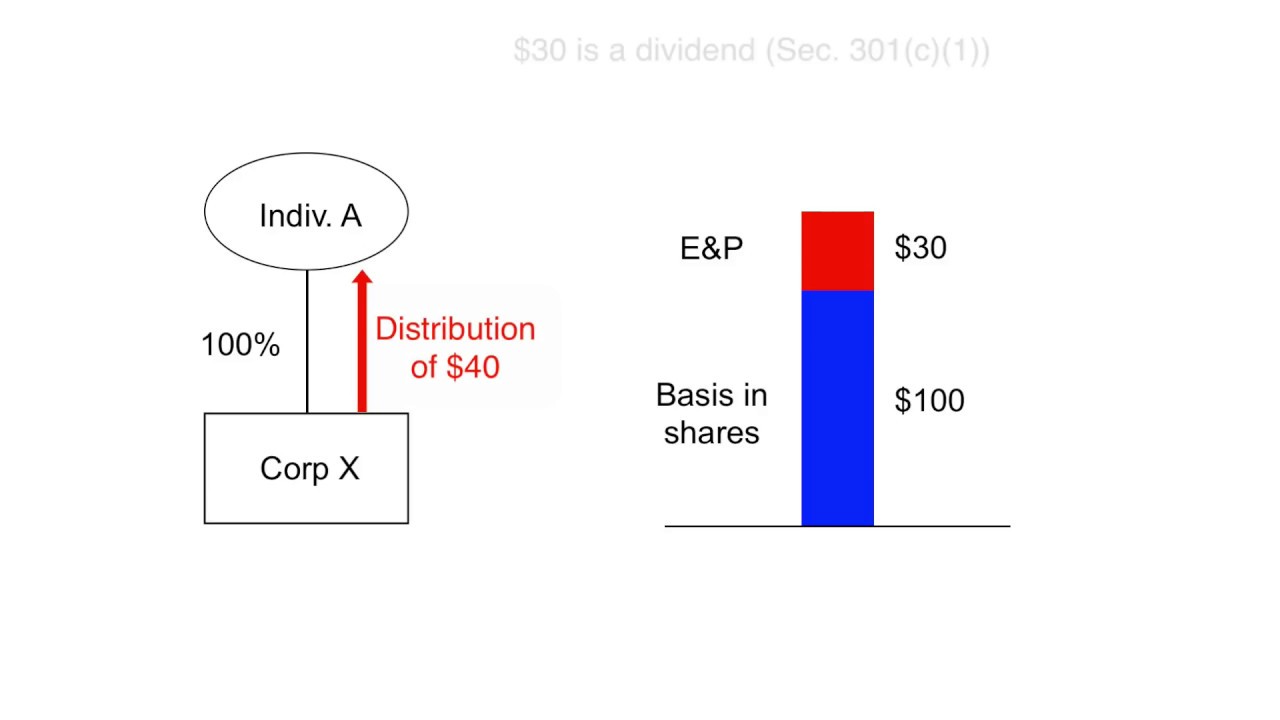 \$30 is a dividend (Sec. 301(c)(1))

Indiv. A

100%

Distribution of \$40

Corp X

E&P

\$30

Basis in shares

\$100